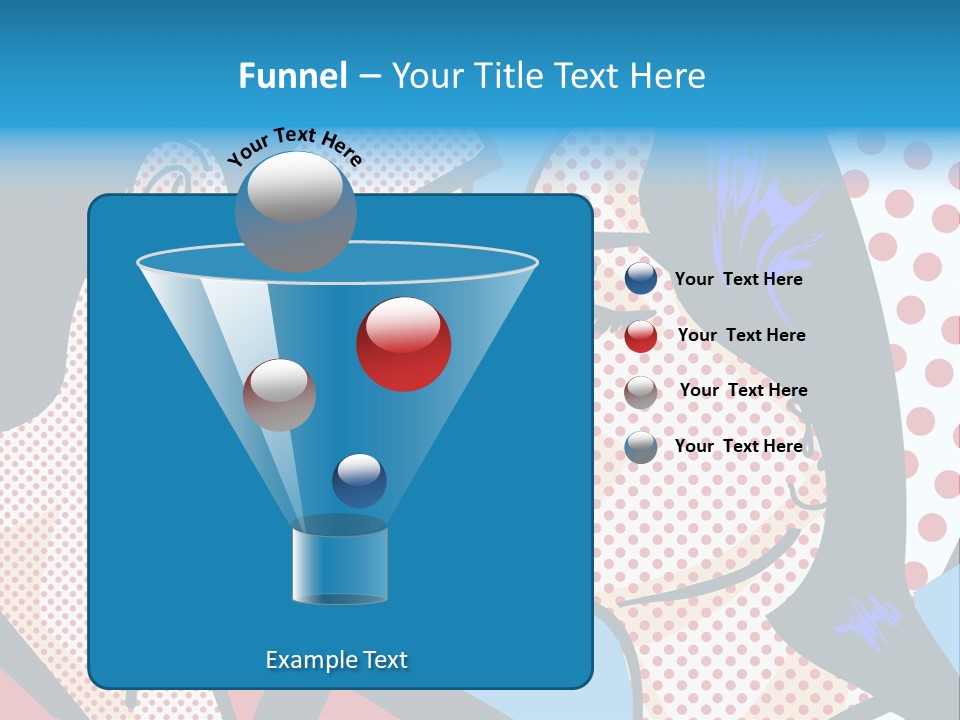 Funnel – Your Title Text Here

Your Text Here

Your Text Here

Your Text Here

Your Text Here

Your Text Here

Example Text